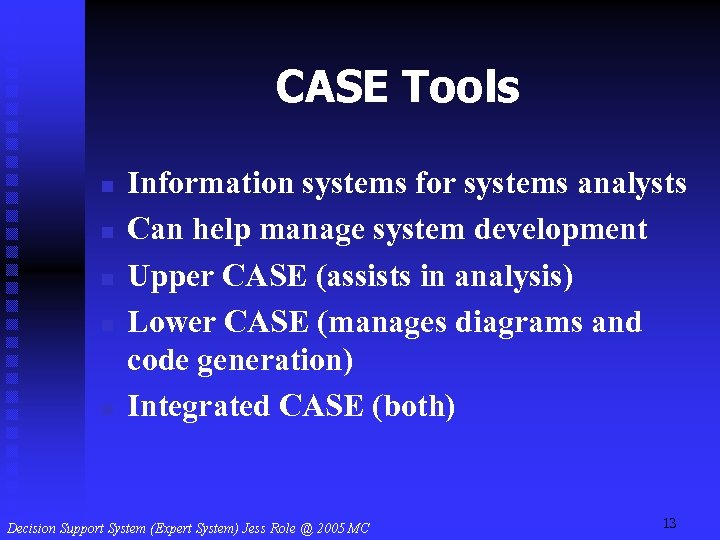 CASE Tools

- Information systems for systems analysts
- Can help manage system development
- Upper CASE (assists in analysis)
- Lower CASE (manages diagrams and code generation)
- Integrated CASE (both)

Decision Support System (Expert System) Jess Role @ 2005 MC

13